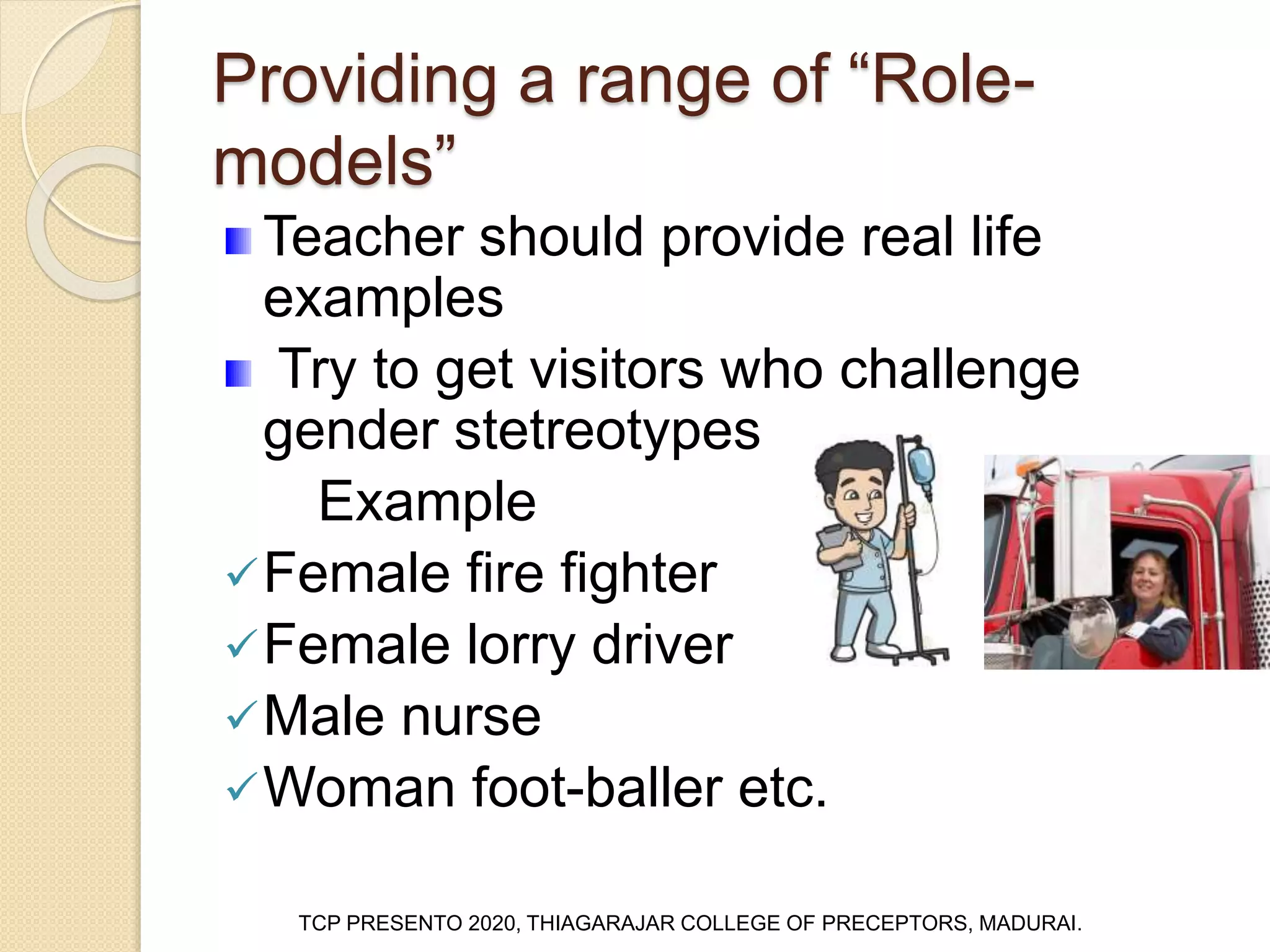 Providing a range of “Role-models”

Teacher should provide real life examples

Try to get visitors who challenge gender stetreotypes

Example

✓Female fire fighter

✓Female lorry driver

✓Male nurse

✓Woman foot-baller etc.

TCP PRESENTO 2020, THIAGARAJAR COLLEGE OF PRECEPTORS, MADURAI.